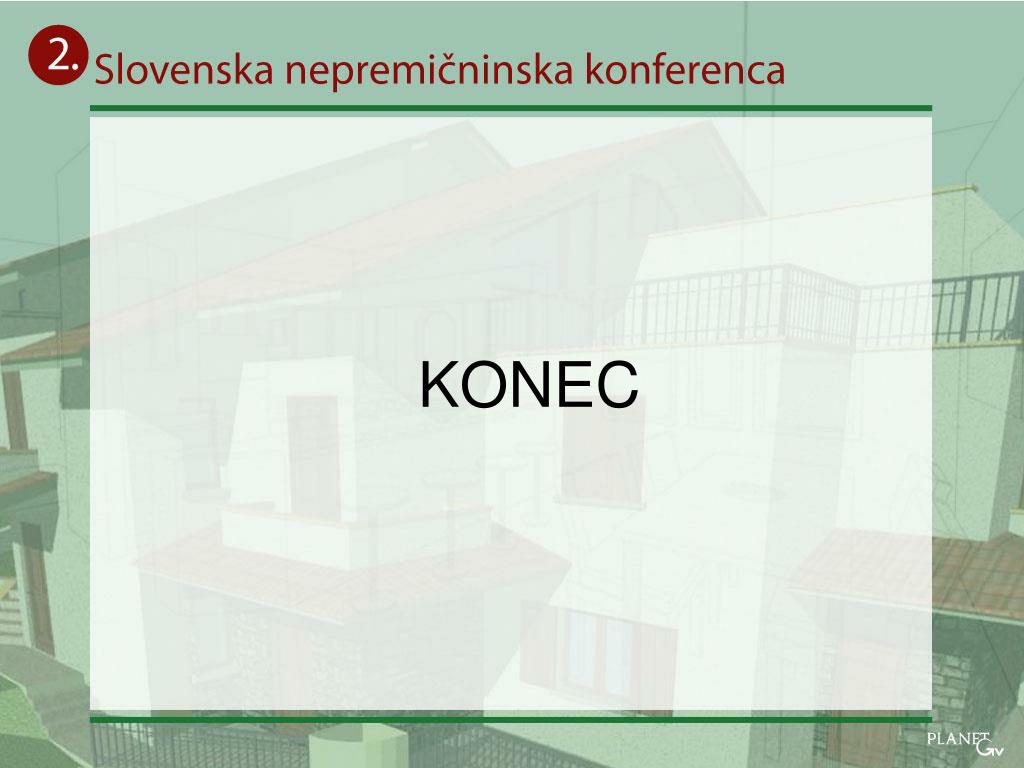 2. Slovenska nepremičninska konferenca

KONEC

PLANET GV